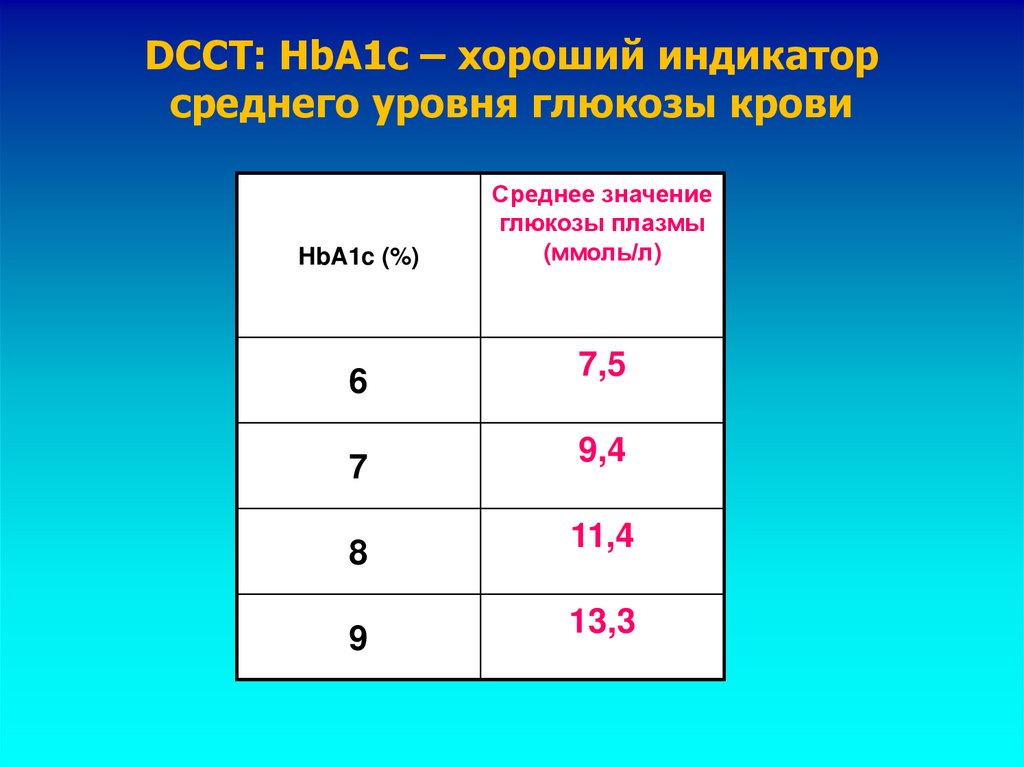 DCCT: HbA1c – хороший индикатор среднего уровня глюкозы крови

| HbA1c (%) | Среднее значение глюкозы плазмы (ммоль/л) |
|---|---|
| 6 | 7,5 |
| 7 | 9,4 |
| 8 | 11,4 |
| 9 | 13,3 |